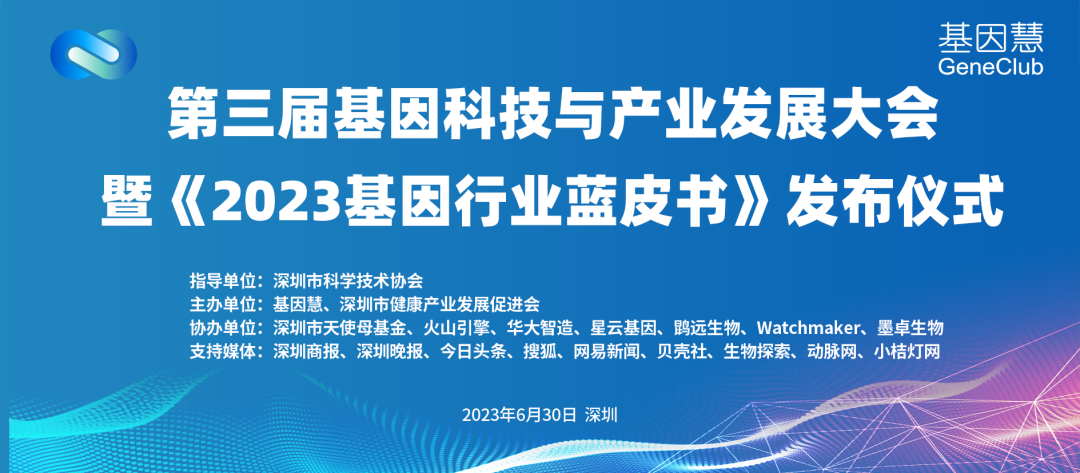 基因慧
GeneClub

第三届基因科技与产业发展大会
暨《2023基因行业蓝皮书》发布仪式

指导单位：深圳市科学技术协会
主办单位：基因慧、深圳市健康产业发展促进会
协办单位：深圳市天使母基金、火山引擎、华大智造、星云基因、鹍远生物、Watchmaker、墨卓生物
支持媒体：深圳商报、深圳晚报、今日头条、搜狐、网易新闻、贝壳社、生物探索、动脉网、小桔灯网

2023年6月30日 深圳